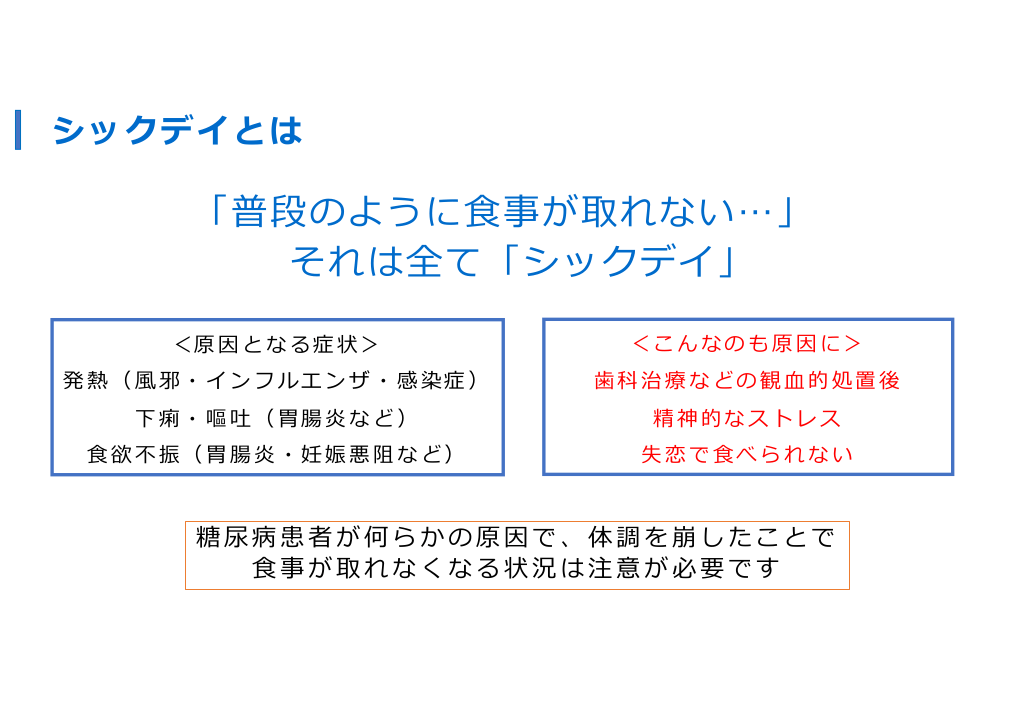 シックデイとは

「普段のように食事が取れない…」
それは全て「シックデイ」

＜原因となる症状＞
発熱（風邪・インフルエンザ・感染症）
下痢・嘔吐（胃腸炎など）
食欲不振（胃腸炎・妊娠悪阻など）

＜こんなのも原因に＞
歯科治療などの観血的処置後
精神的なストレス
失恋で食べられない

糖尿病患者が何らかの原因で、体調を崩したことで
食事が取れなくなる状況は注意が必要です